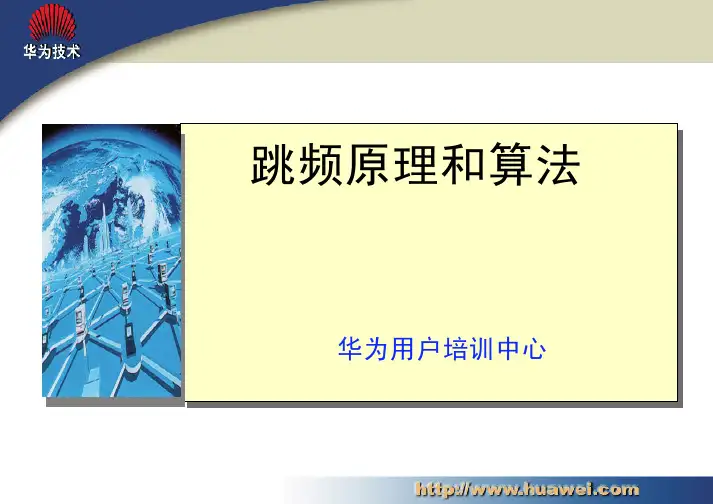 华为技术

跳频原理和算法

华为用户培训中心

http://www.huawei.com